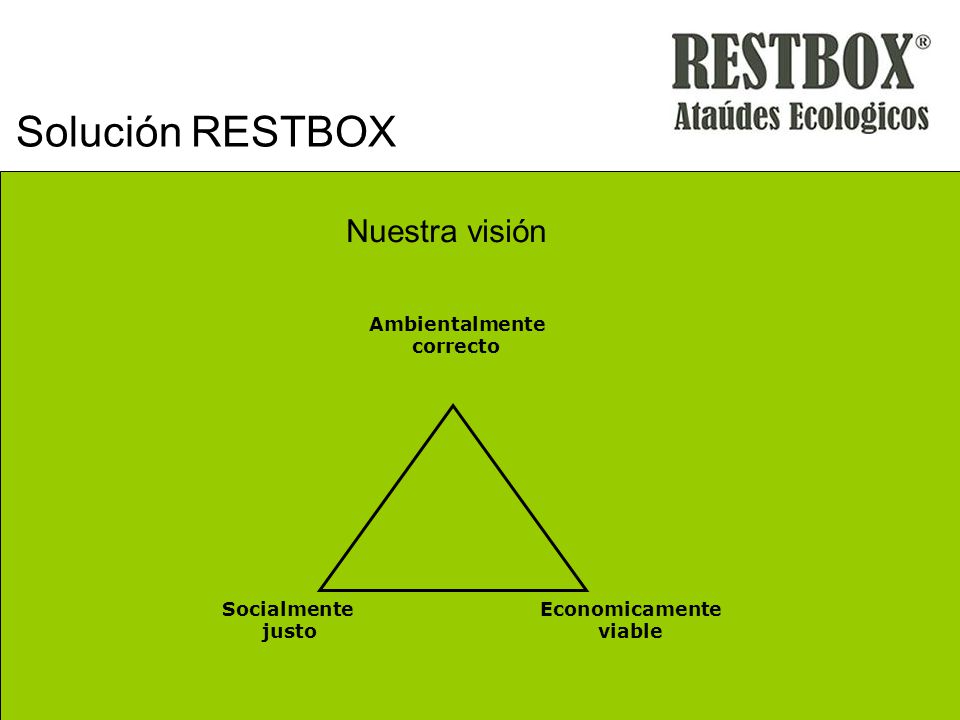 RESTBOX®
Ataúdes Ecologicos

Solución RESTBOX

Nuestra visión

Ambientalmente correcto

Socialmente justo

Economicamente viable